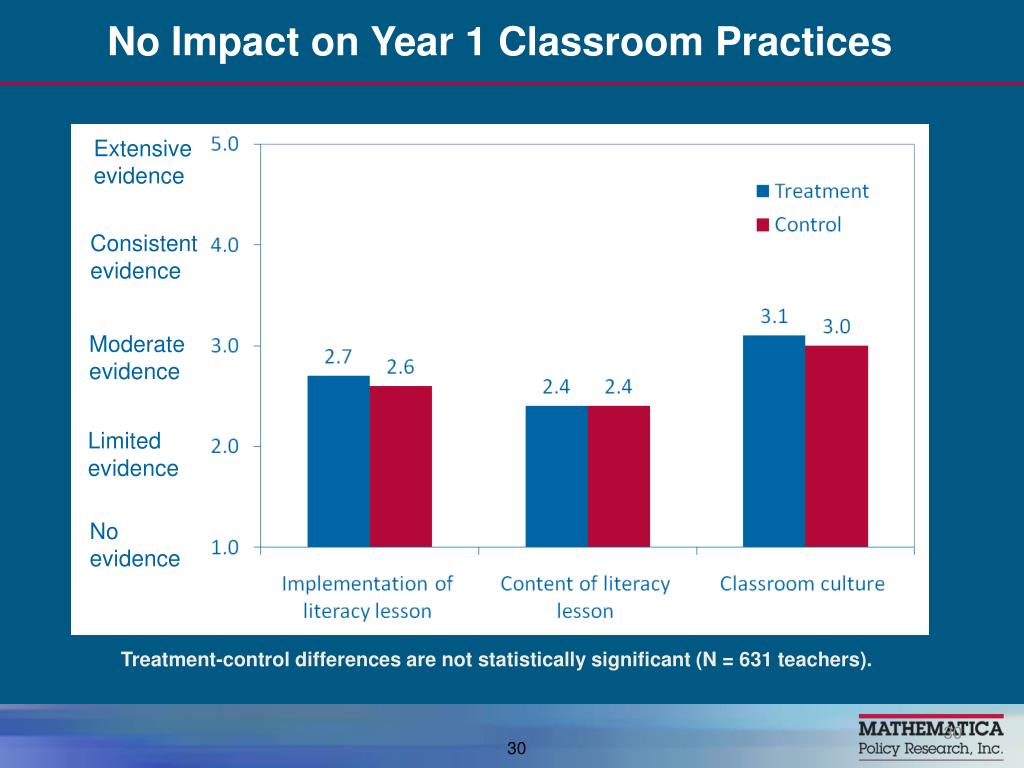 No Impact on Year 1 Classroom Practices

Extensive evidence
Consistent evidence
Moderate evidence
Limited evidence
No evidence

5.0
4.0
3.0
2.0
1.0

Treatment
Control

2.7
2.6
2.4
2.4
3.1
3.0

Implementation of literacy lesson
Content of literacy lesson
Classroom culture

Treatment-control differences are not statistically significant (N = 631 teachers).

30

MATHEMATICA
Policy Research, Inc.